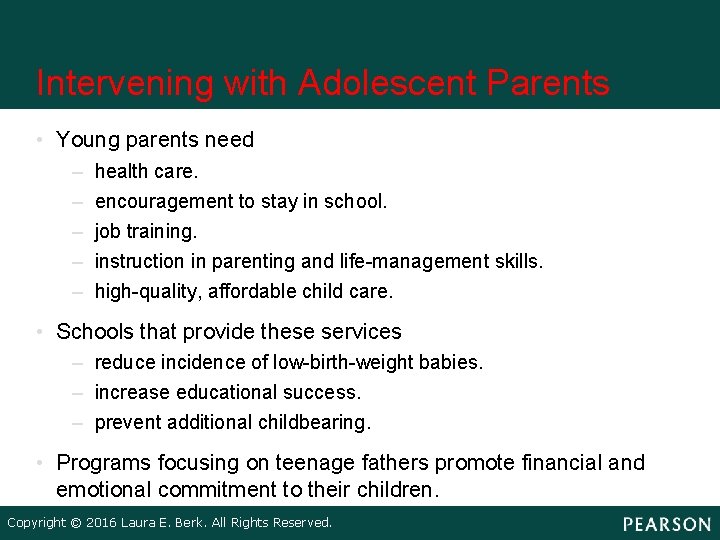 Intervening with Adolescent Parents

• Young parents need
– health care.
– encouragement to stay in school.
– job training.
– instruction in parenting and life-management skills.
– high-quality, affordable child care.

• Schools that provide these services
– reduce incidence of low-birth-weight babies.
– increase educational success.
– prevent additional childbearing.

• Programs focusing on teenage fathers promote financial and emotional commitment to their children.

Copyright © 2016 Laura E. Berk. All Rights Reserved.

PEARSON